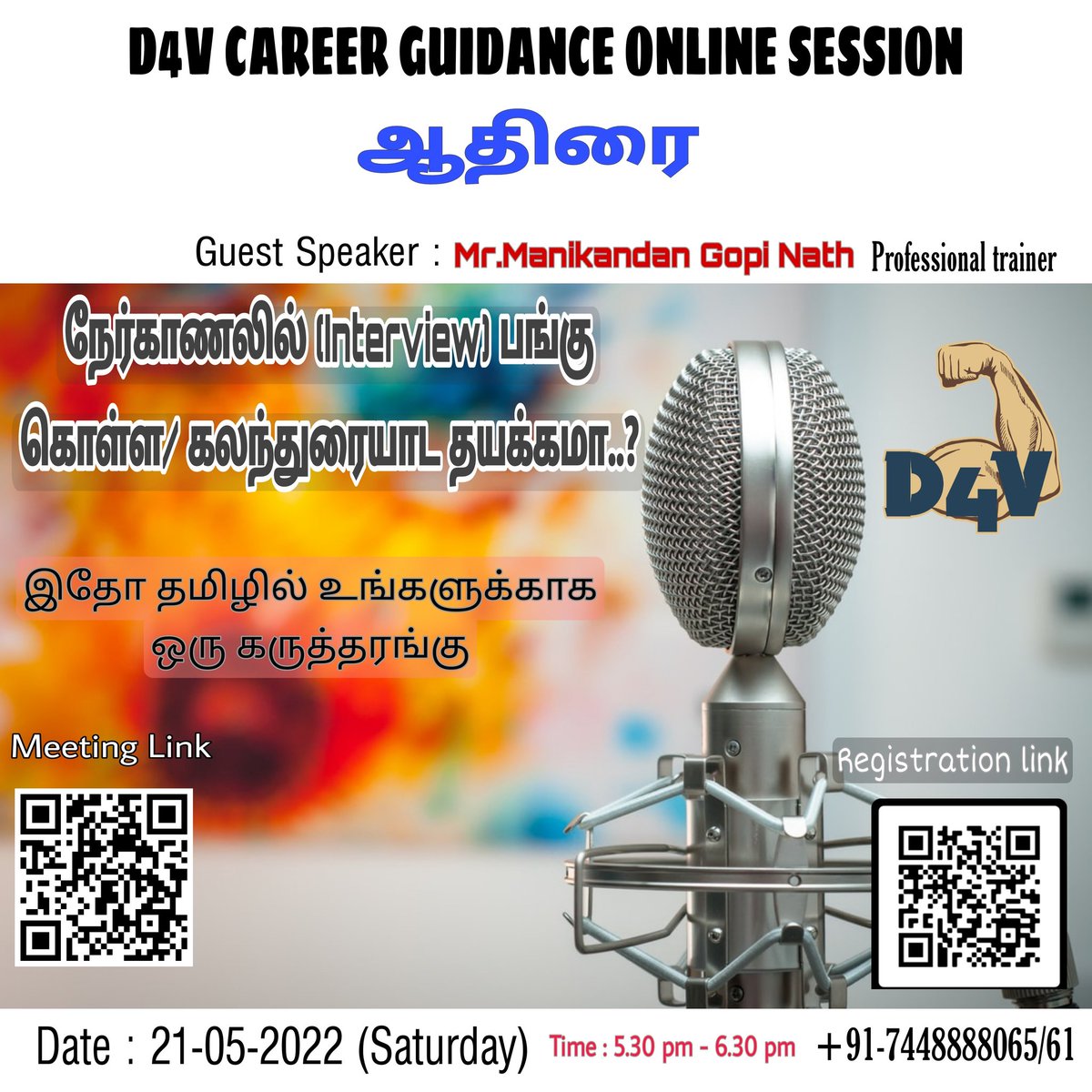 D4V CAREER GUIDANCE ONLINE SESSION

ஆதிரை

Guest Speaker : Mr.Manikandan Gopi Nath Professional trainer

நேர்காணலில் (Interview) பங்கு கொள்ள/ கலந்துரையாட தயக்கமா..?

D4V

இதோ தமிழில் உங்களுக்காக ஒரு கருத்தரங்கு

Meeting Link

Registration link

Date : 21-05-2022 (Saturday) Time : 5.30 pm - 6.30 pm +91-7448888065/61